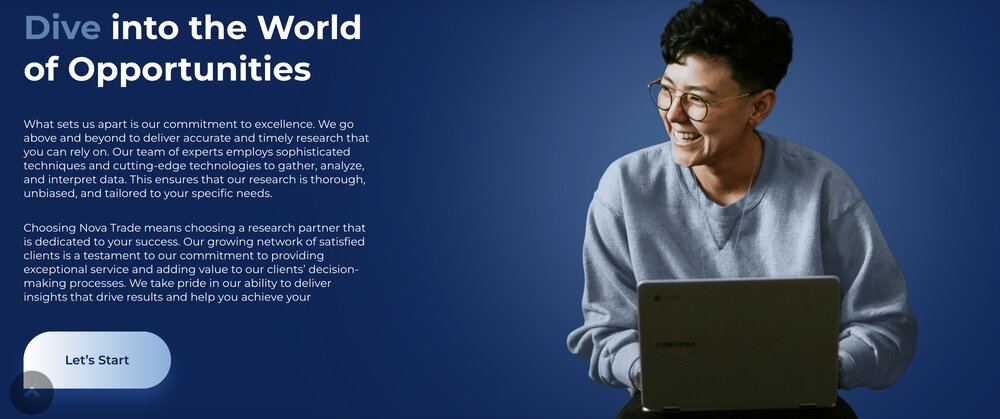 Dive into the World of Opportunities

What sets us apart is our commitment to excellence. We go above and beyond to deliver accurate and timely research that you can rely on. Our team of experts employs sophisticated techniques and cutting-edge technologies to gather, analyze, and interpret data. This ensures that our research is thorough, unbiased, and tailored to your specific needs.

Choosing Nova Trade means choosing a research partner that is dedicated to your success. Our growing network of satisfied clients is a testament to our commitment to providing exceptional service and adding value to our clients' decision-making processes. We take pride in our ability to deliver insights that drive results and help you achieve your

Let's Start

SAMSUNG